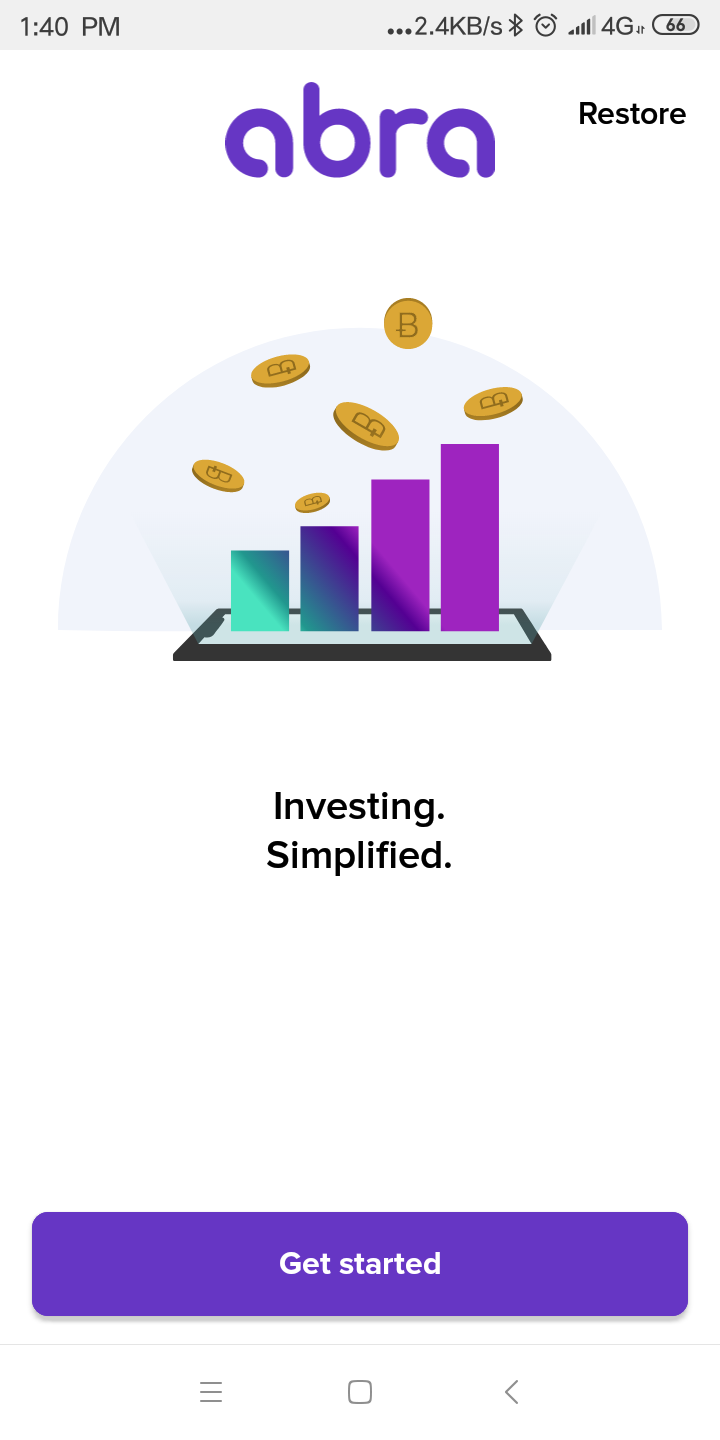 1:40 PM ...2.4KB/s 4G 66

abra

Restore

Investing.
Simplified.

Get started